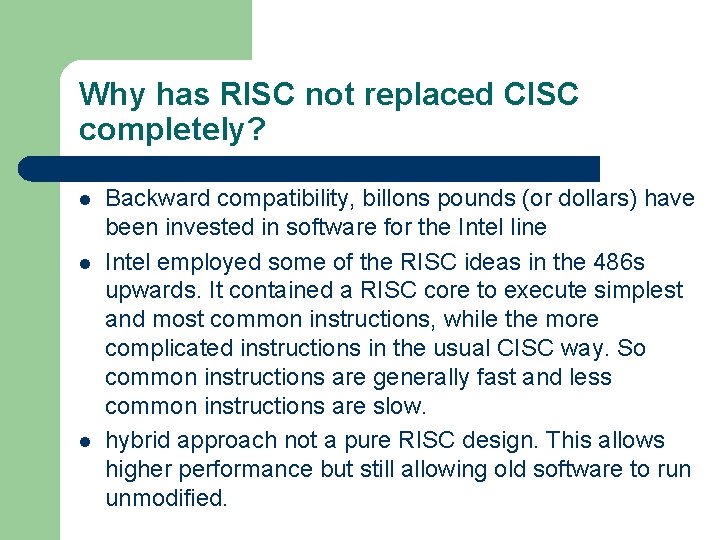 Why has RISC not replaced CISC completely?

- Backward compatibility, billons pounds (or dollars) have been invested in software for the Intel line
- Intel employed some of the RISC ideas in the 486s upwards. It contained a RISC core to execute simplest and most common instructions, while the more complicated instructions in the usual CISC way. So common instructions are generally fast and less common instructions are slow.
- hybrid approach not a pure RISC design. This allows higher performance but still allowing old software to run unmodified.